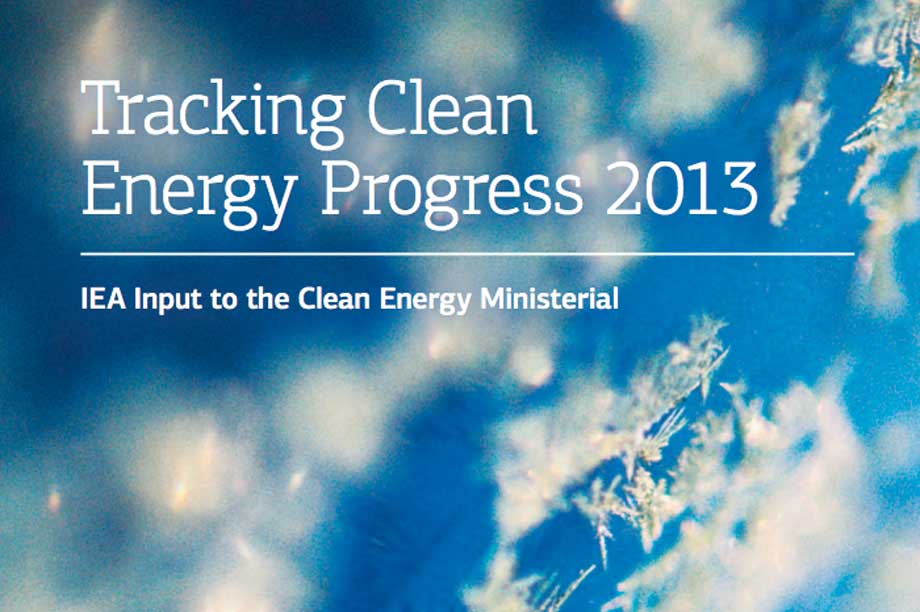 Tracking Clean Energy Progress 2013

IEA Input to the Clean Energy Ministerial